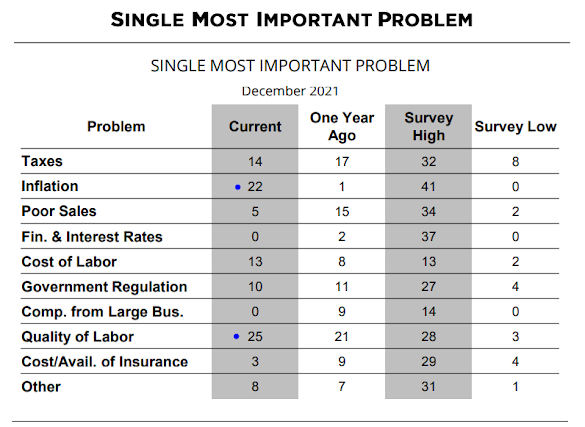 SINGLE MOST IMPORTANT PROBLEM

SINGLE MOST IMPORTANT PROBLEM

December 2021

| Problem | Current | One Year Ago | Survey High | Survey Low |
|---|---|---|---|---|
| Taxes | 14 | 17 | 32 | 8 |
| Inflation | • 22 | 1 | 41 | 0 |
| Poor Sales | 5 | 15 | 34 | 2 |
| Fin. & Interest Rates | 0 | 2 | 37 | 0 |
| Cost of Labor | 13 | 8 | 13 | 2 |
| Government Regulation | 10 | 11 | 27 | 4 |
| Comp. from Large Bus. | 0 | 9 | 14 | 0 |
| Quality of Labor | • 25 | 21 | 28 | 3 |
| Cost/Avail. of Insurance | 3 | 9 | 29 | 4 |
| Other | 8 | 7 | 31 | 1 |